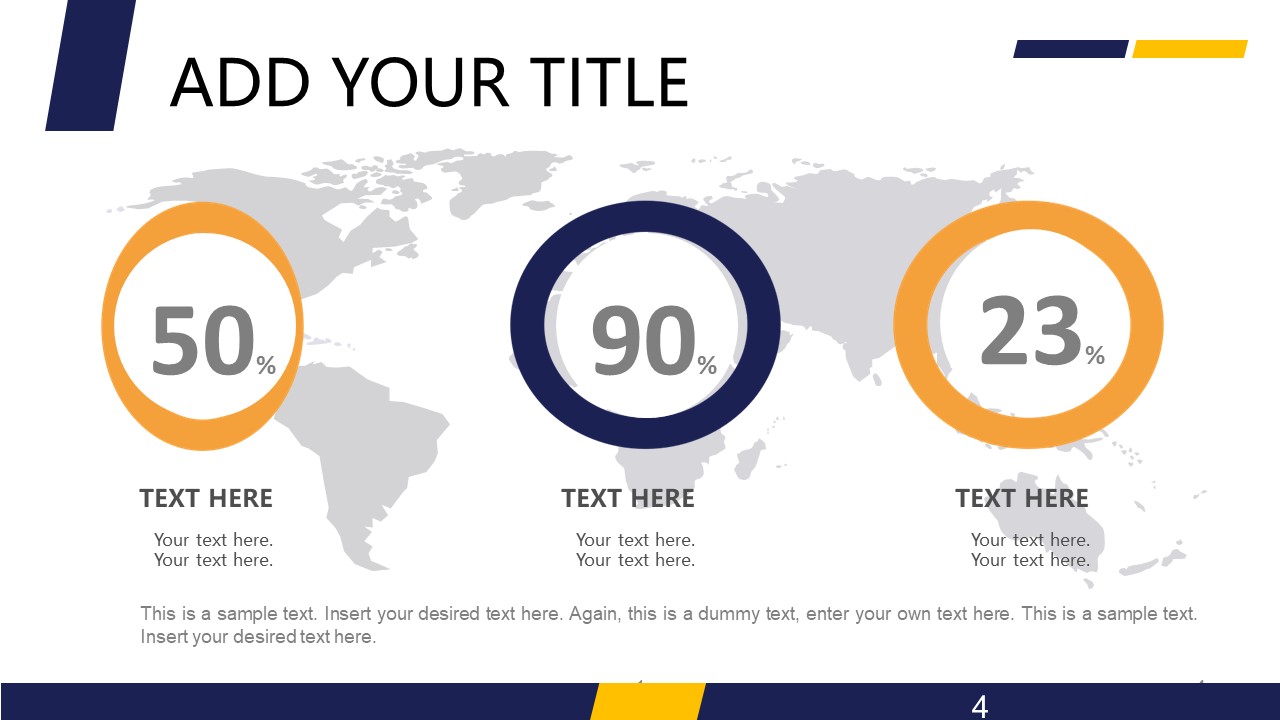 ADD YOUR TITLE

50%

90%

23%

TEXT HERE

Your text here.
Your text here.

TEXT HERE

Your text here.
Your text here.

TEXT HERE

Your text here.
Your text here.

This is a sample text. Insert your desired text here. Again, this is a dummy text, enter your own text here. This is a sample text. Insert your desired text here.

4